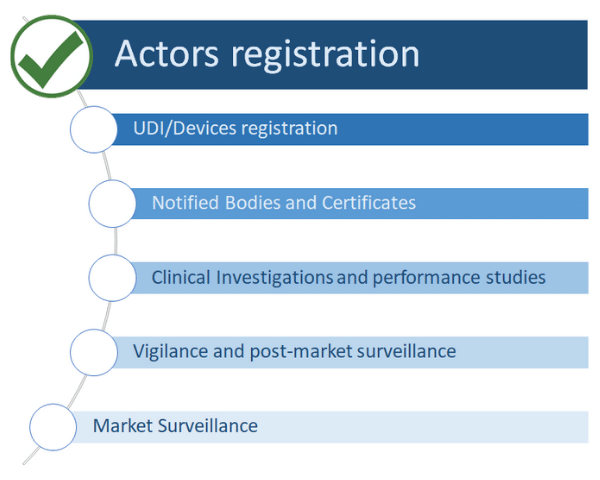 Actors registration

UDI/Devices registration

Notified Bodies and Certificates

Clinical Investigations and performance studies

Vigilance and post-market surveillance

Market Surveillance